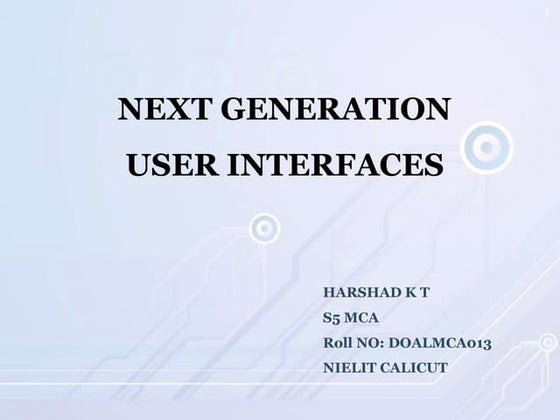 1

NEXT GENERATION USER INTERFACES

HARSHAD K T
S5 MCA
Roll NO: DOALMCA013
NIELIT CALICUT